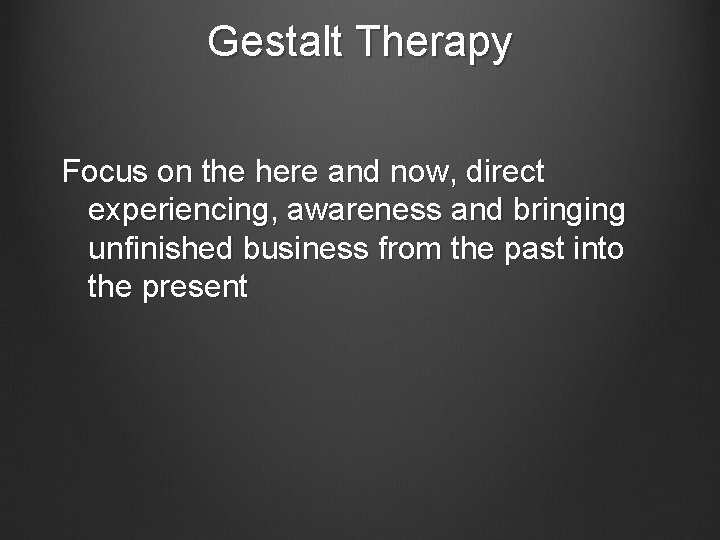 Gestalt Therapy

Focus on the here and now, direct experiencing, awareness and bringing unfinished business from the past into the present